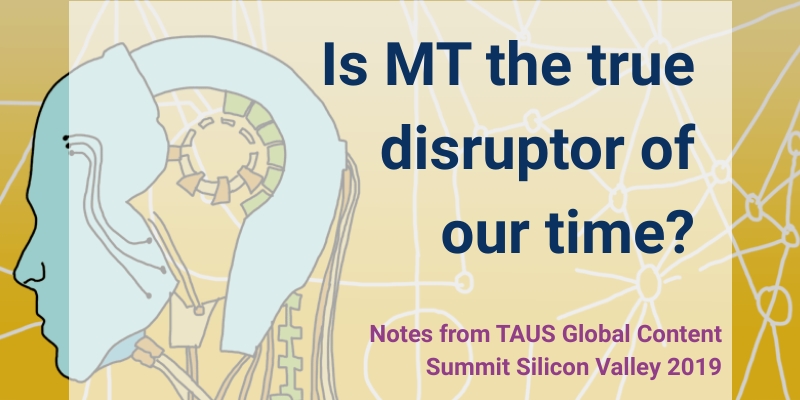 Is MT the true disruptor of our time?

Notes from TAUS Global Content Summit Silicon Valley 2019